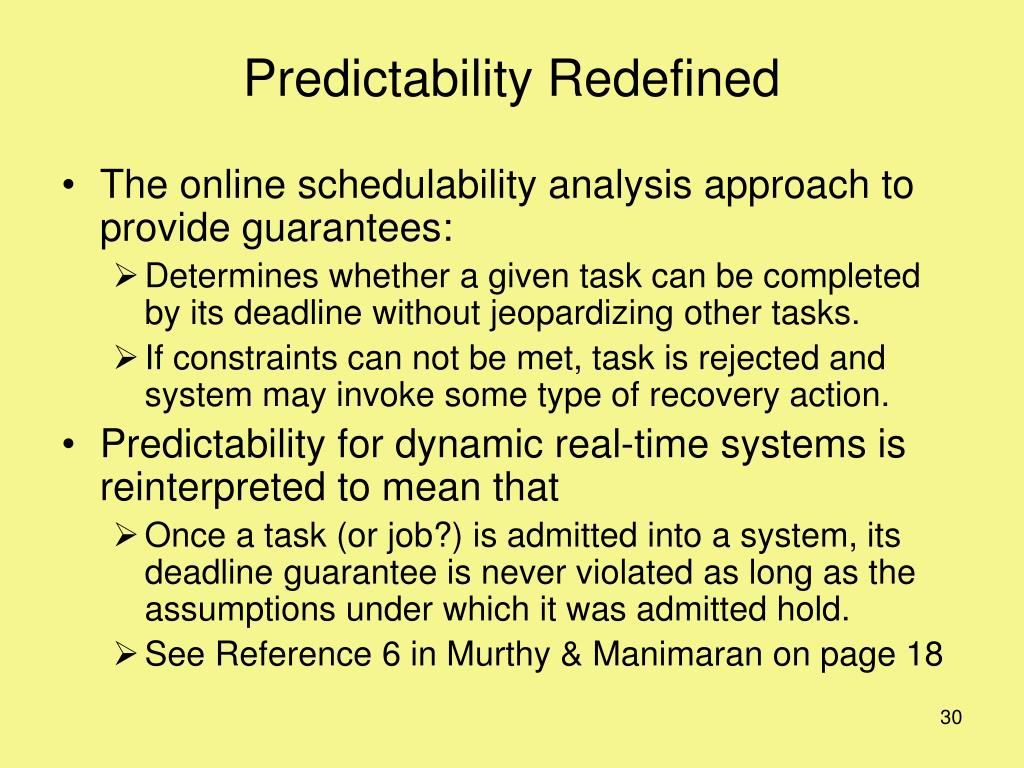 Predictability Redefined

• The online schedulability analysis approach to provide guarantees:
    ➢ Determines whether a given task can be completed by its deadline without jeopardizing other tasks.
    ➢ If constraints can not be met, task is rejected and system may invoke some type of recovery action.
• Predictability for dynamic real-time systems is reinterpreted to mean that
    ➢ Once a task (or job?) is admitted into a system, its deadline guarantee is never violated as long as the assumptions under which it was admitted hold.
    ➢ See Reference 6 in Murthy & Manimaran on page 18

30